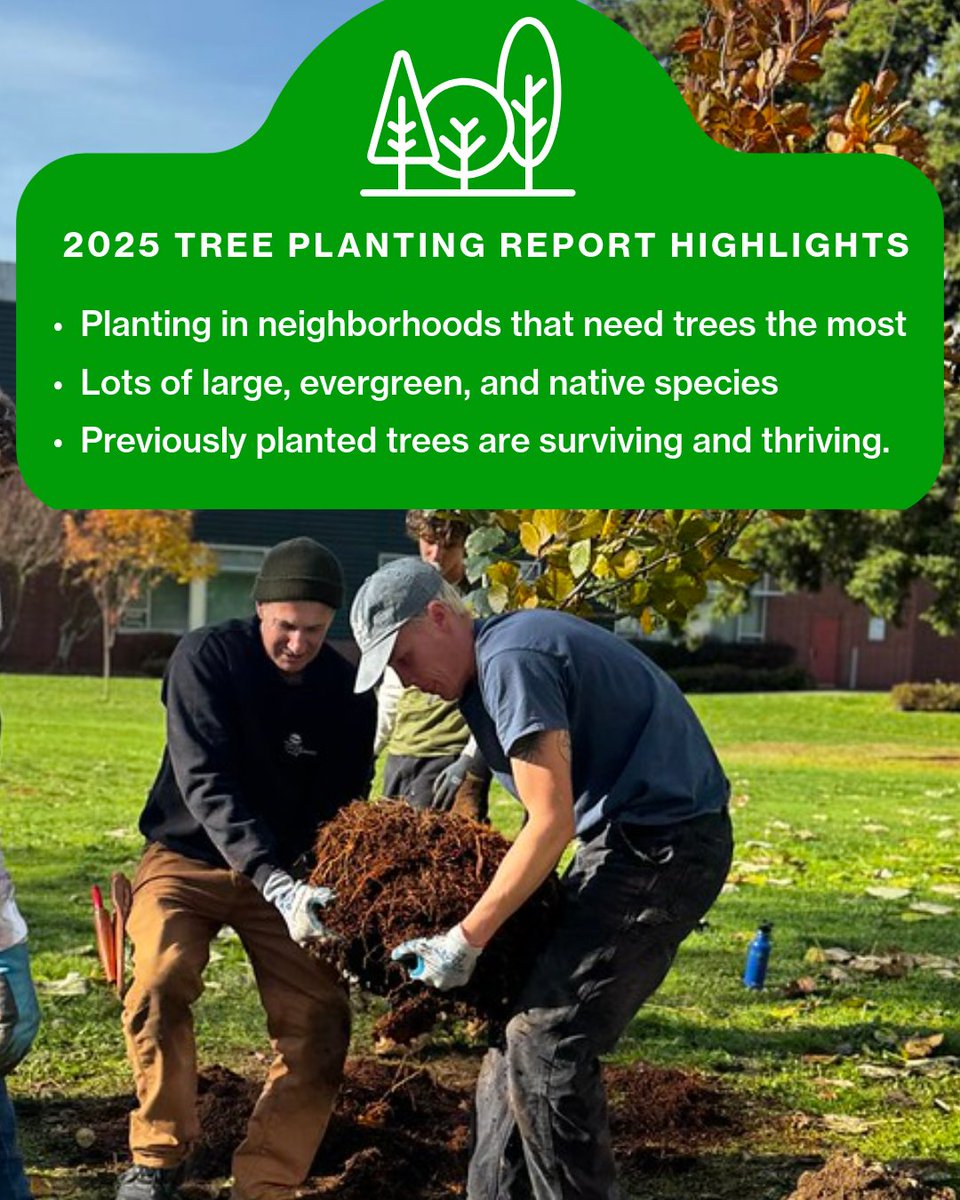 2025 TREE PLANTING REPORT HIGHLIGHTS

• Planting in neighborhoods that need trees the most
• Lots of large, evergreen, and native species
• Previously planted trees are surviving and thriving.